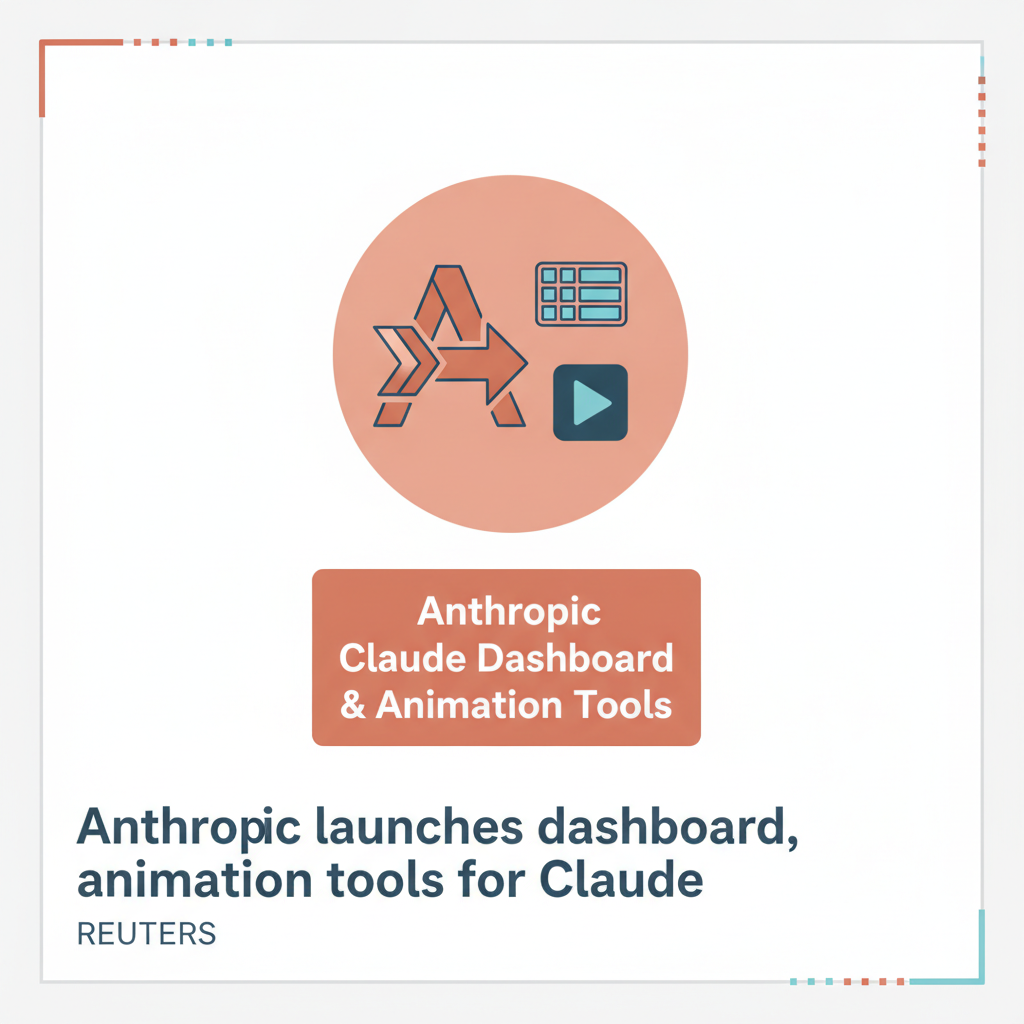 Anthropic
Claude Dashboard
& Animation Tools

Anthropic launches dashboard, animation tools for Claude

REUTERS